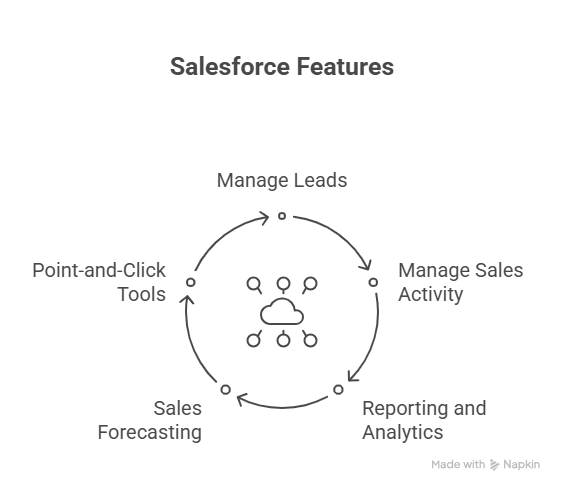 Salesforce Features

Manage Leads

Manage Sales Activity

Reporting and Analytics

Sales Forecasting

Point-and-Click Tools

Made with Napkin